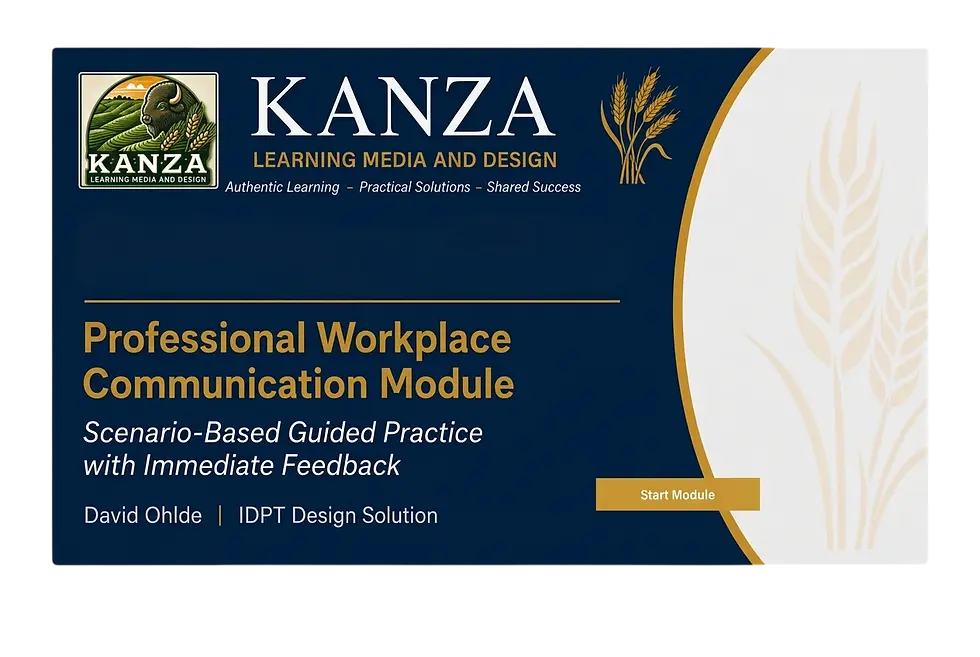 KANZA
LEARNING MEDIA AND DESIGN

KANZA
LEARNING MEDIA AND DESIGN
Authentic Learning – Practical Solutions – Shared Success

Professional Workplace Communication Module

Scenario-Based Guided Practice with Immediate Feedback

David Ohlde | IDPT Design Solution

Start Module